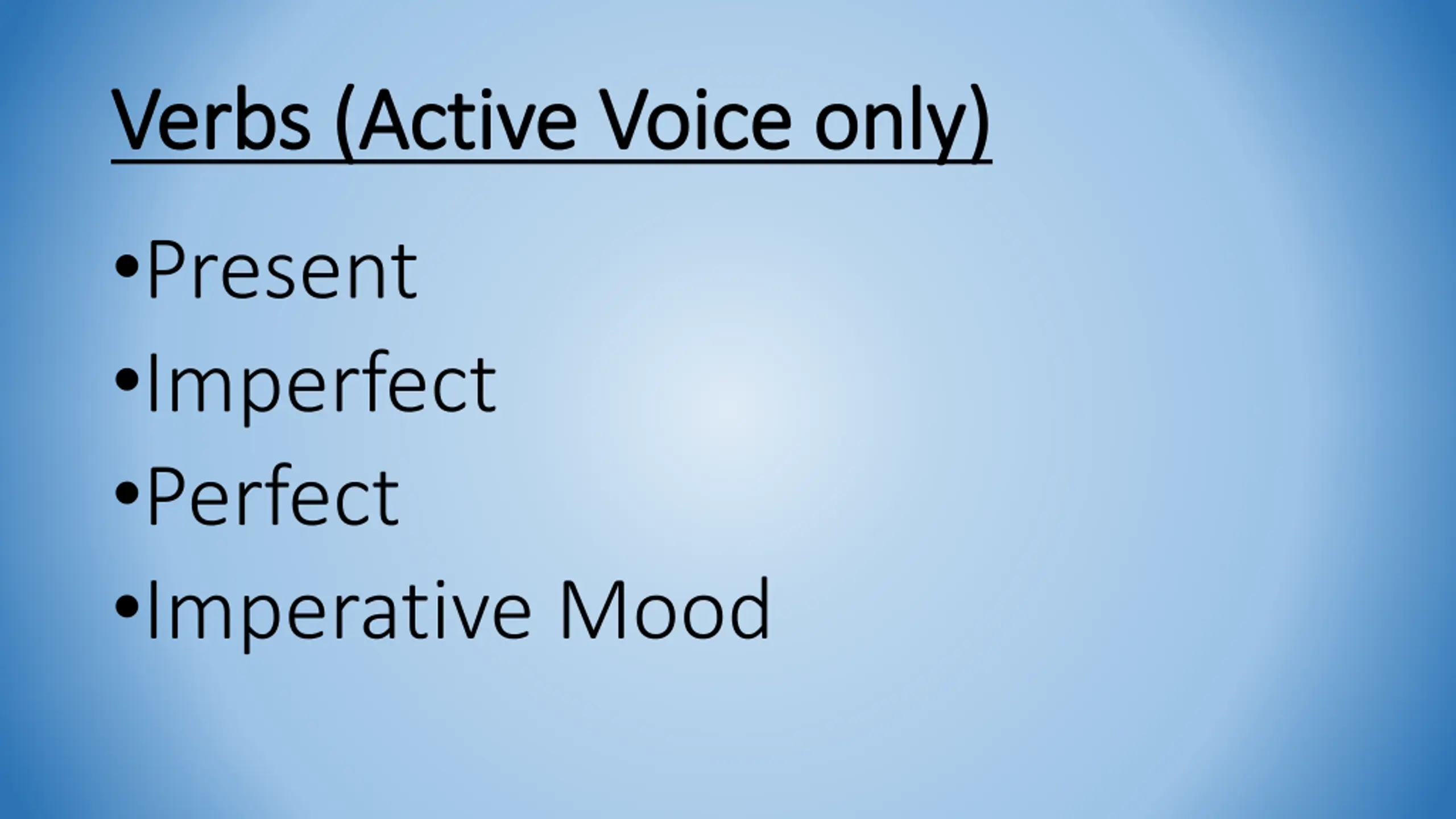 Verbs (Active Voice only)

•Present
•Imperfect
•Perfect
•Imperative Mood